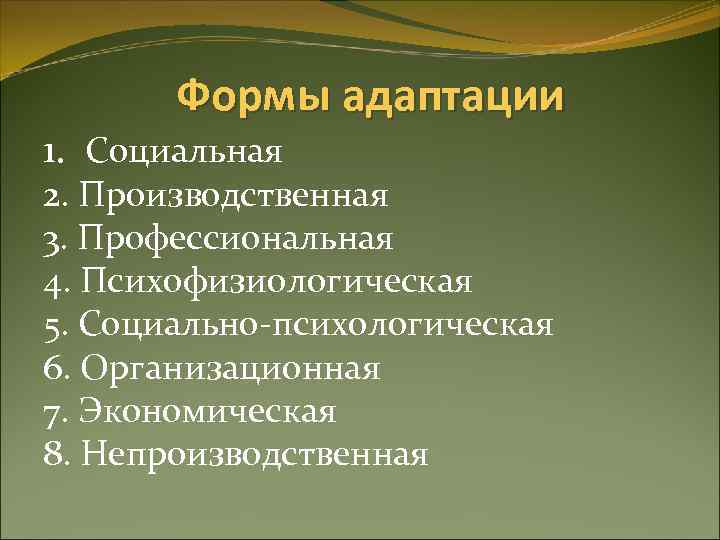 Формы адаптации

1. Социальная
2. Производственная
3. Профессиональная
4. Психофизиологическая
5. Социально-психологическая
6. Организационная
7. Экономическая
8. Непроизводственная